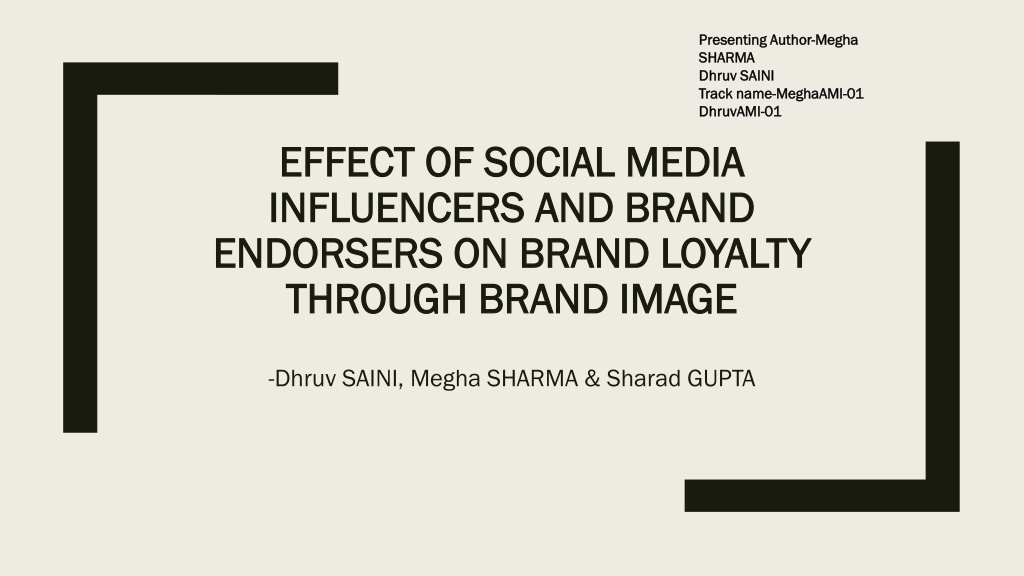 Presenting Author-Megha SHARMA
Dhruv SAINI
Track name-MeghaAMI-01
DhruvAMI-01

EFFECT OF SOCIAL MEDIA INFLUENCERS AND BRAND ENDORSERS ON BRAND LOYALTY THROUGH BRAND IMAGE

-Dhruv SAINI, Megha SHARMA & Sharad GUPTA